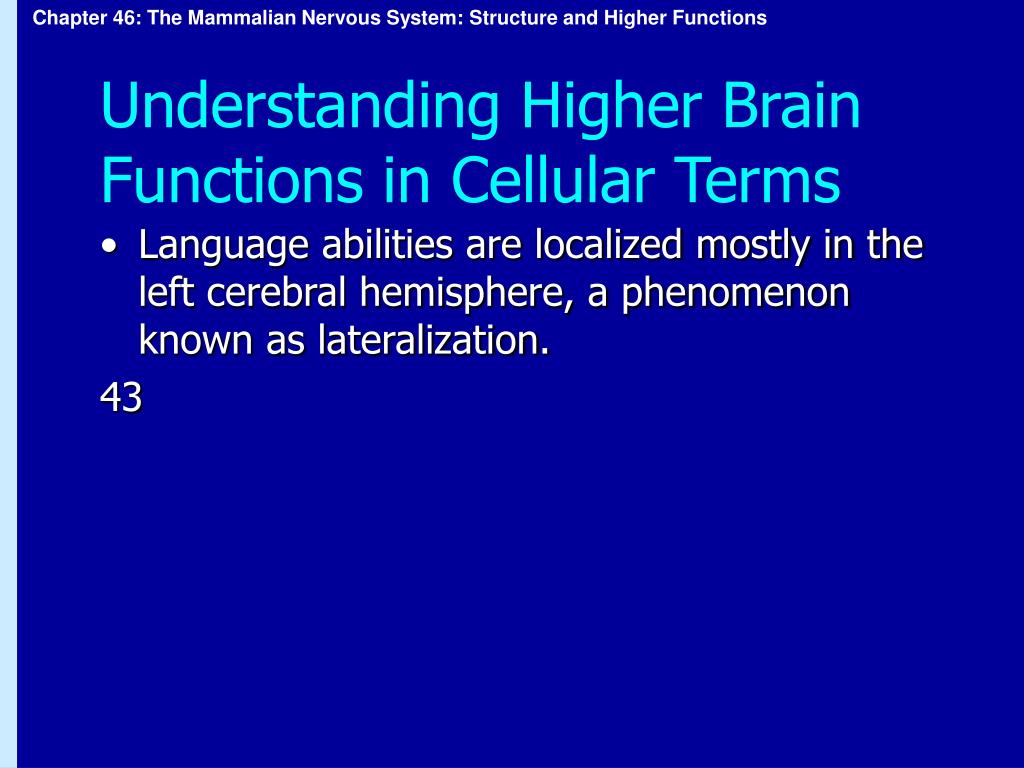 Chapter 46: The Mammalian Nervous System: Structure and Higher Functions

Understanding Higher Brain Functions in Cellular Terms

• Language abilities are localized mostly in the left cerebral hemisphere, a phenomenon known as lateralization.

43